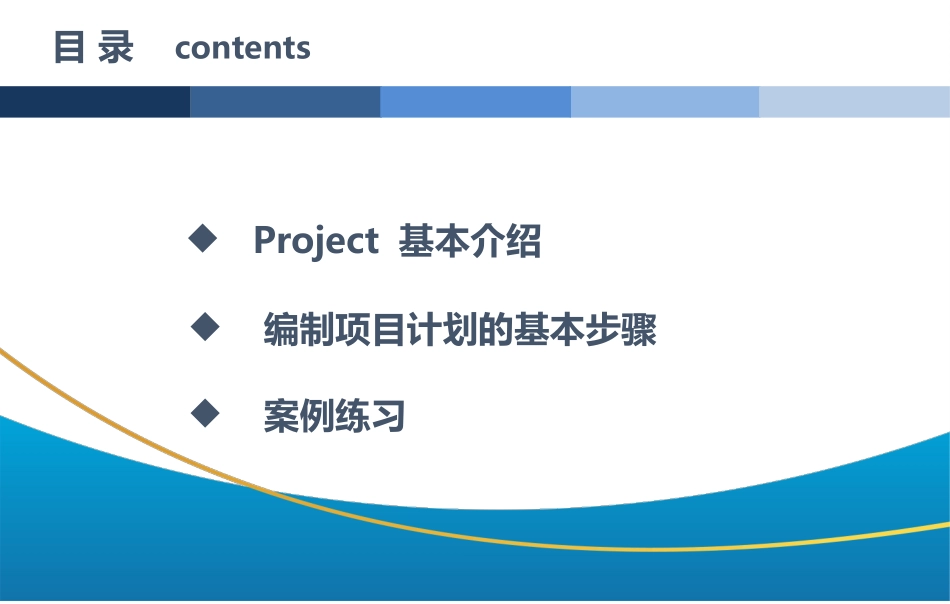 目 录 contents

◆ Project 基本介绍

◆ 编制项目计划的基本步骤

◆ 案例练习